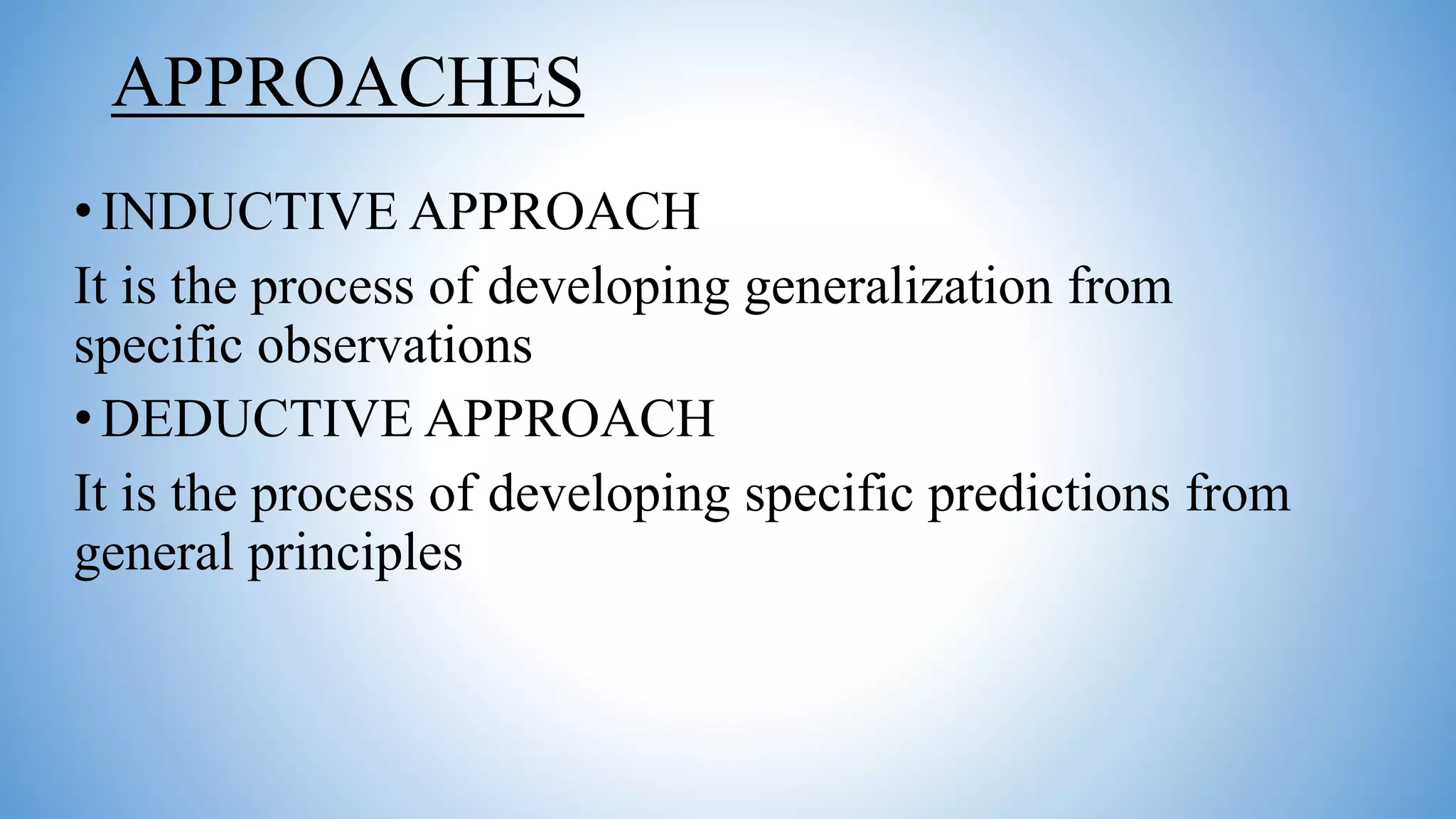 APPROACHES

• INDUCTIVE APPROACH

It is the process of developing generalization from specific observations

• DEDUCTIVE APPROACH

It is the process of developing specific predictions from general principles